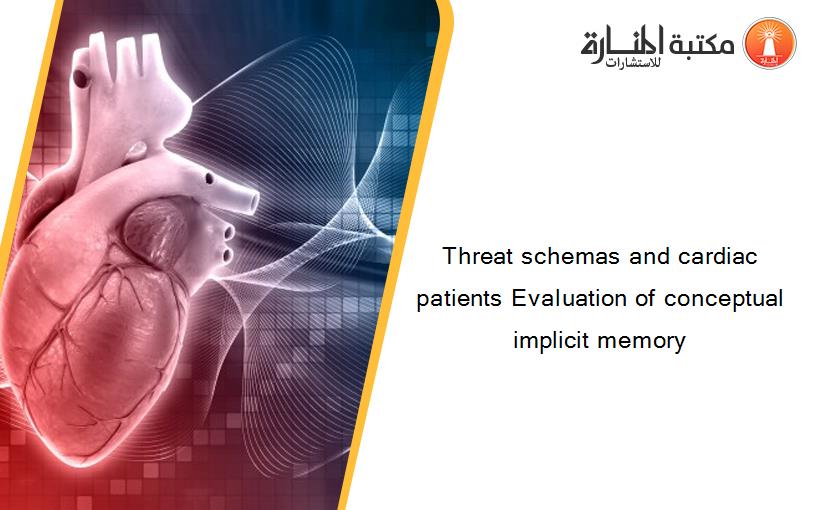 مكتبة المنارة للاستشارات

Threat schemas and cardiac patients Evaluation of conceptual implicit memory